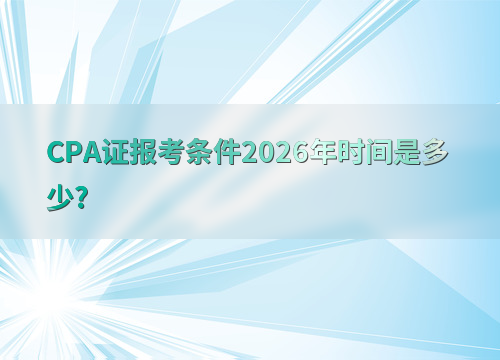 CPA证报考条件2026年时间是多少?